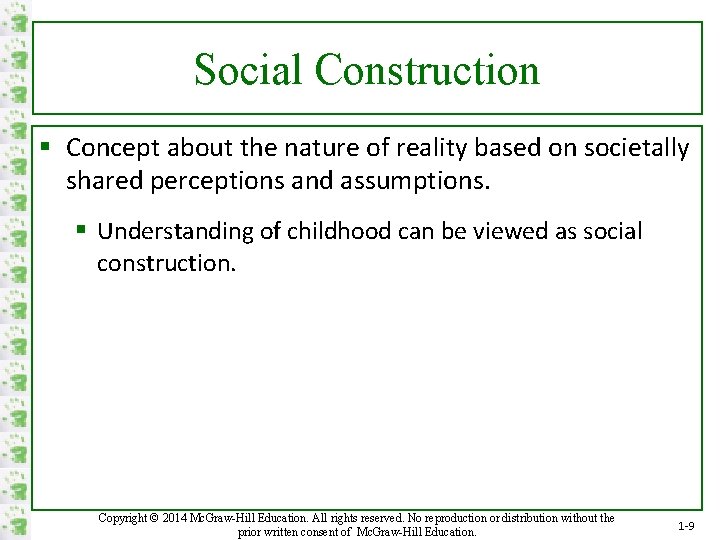 Social Construction

▪ Concept about the nature of reality based on societally shared perceptions and assumptions.

▪ Understanding of childhood can be viewed as social construction.

Copyright © 2014 McGraw-Hill Education. All rights reserved. No reproduction or distribution without the prior written consent of McGraw-Hill Education.

1-9